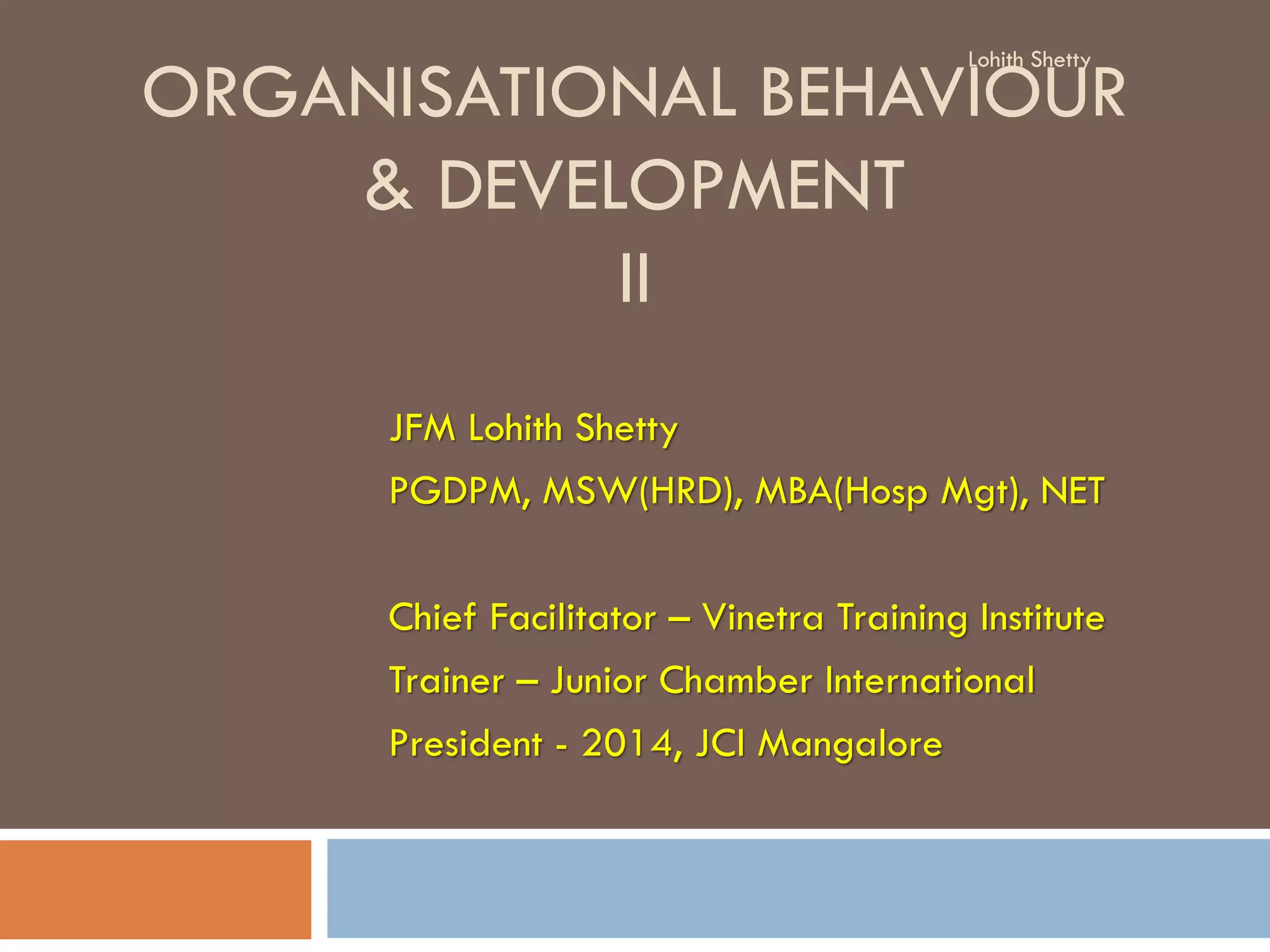 Lohith Shetty

ORGANISATIONAL BEHAVIOUR & DEVELOPMENT II

JFM Lohith Shetty

PGDPM, MSW(HRD), MBA(Hosp Mgt), NET

Chief Facilitator – Vinetra Training Institute

Trainer – Junior Chamber International

President - 2014, JCI Mangalore